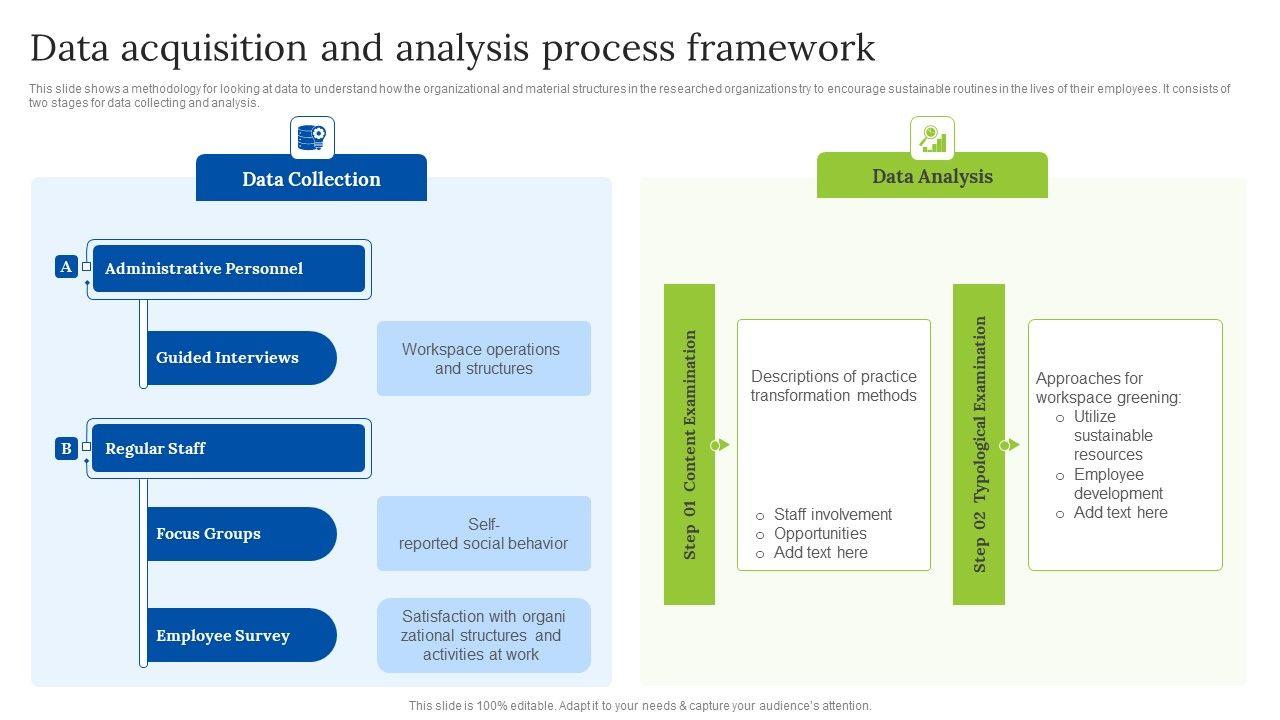 Data acquisition and analysis process framework

This slide shows a methodology for looking at data to understand how the organizational and material structures in the researched organizations try to encourage sustainable routines in the lives of their employees. It consists of two stages for data collecting and analysis.

Data Collection

A Administrative Personnel

Guided Interviews

Workspace operations and structures

B Regular Staff

Focus Groups

Self-reported social behavior

Employee Survey

Satisfaction with organi zational structures and activities at work

Data Analysis

Step 01 Content Examination

Descriptions of practice transformation methods

o Staff involvement
o Opportunities
o Add text here

Step 02 Typological Examination

Approaches for workspace greening:
o Utilize sustainable resources
o Employee development
o Add text here

This slide is 100% editable. Adapt it to your needs & capture your audience's attention.